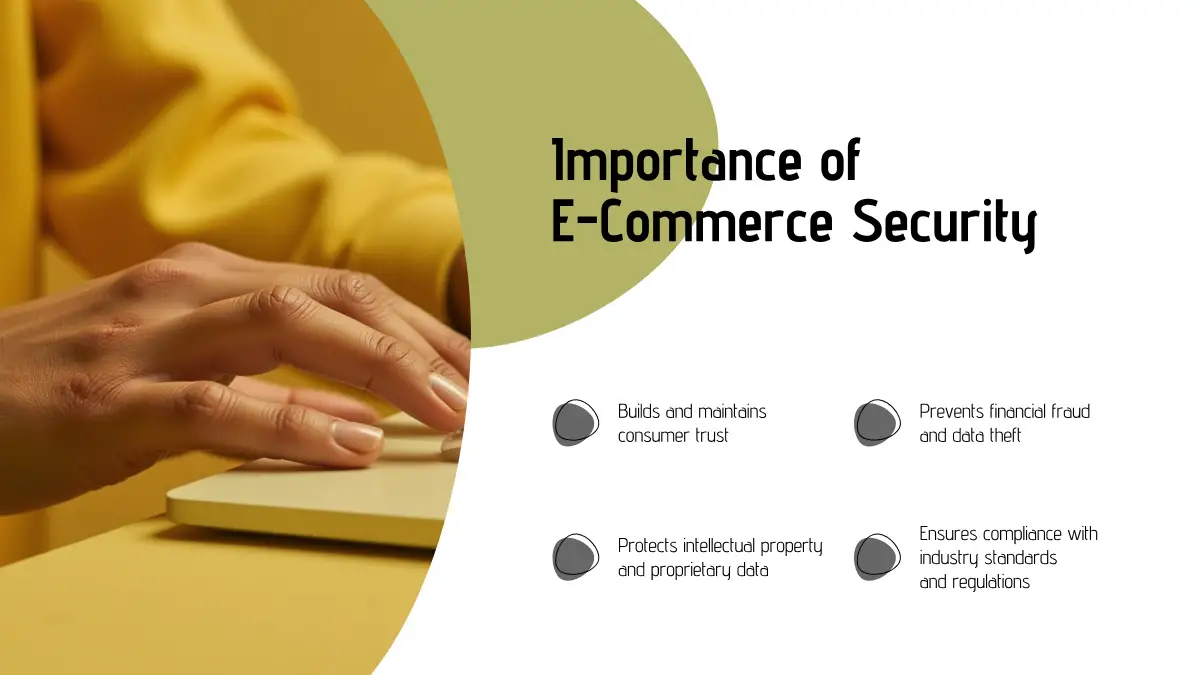 Importance of E-Commerce Security

Builds and maintains consumer trust

Prevents financial fraud and data theft

Protects intellectual property and proprietary data

Ensures compliance with industry standards and regulations